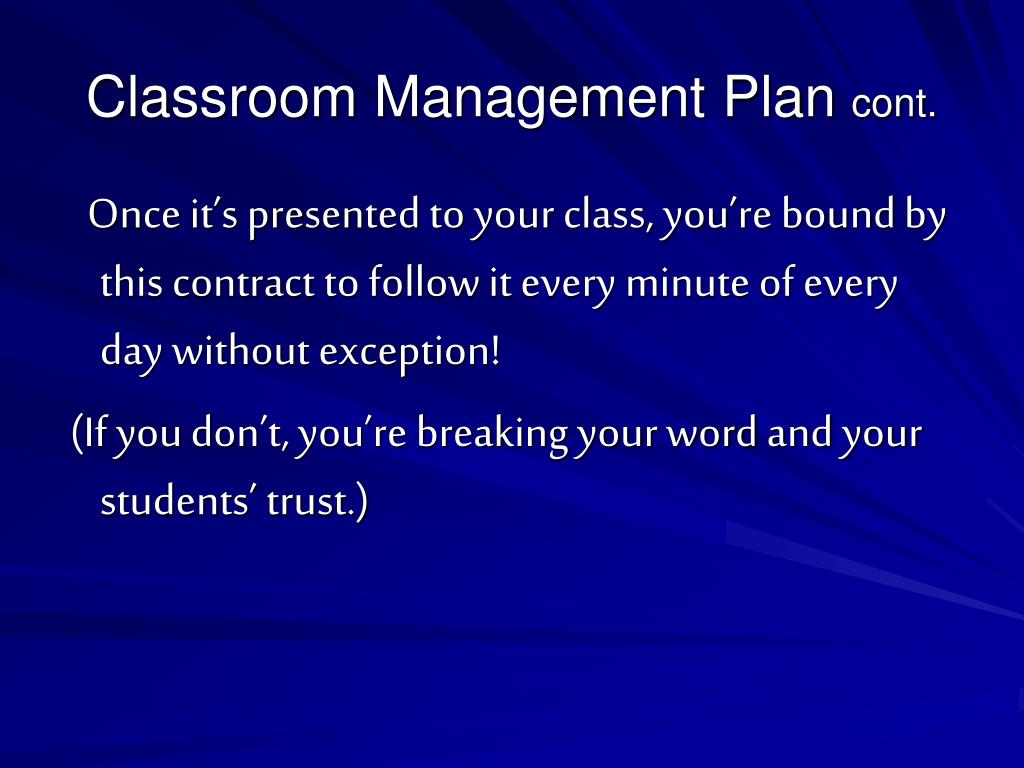 Classroom Management Plan cont.

Once it's presented to your class, you're bound by this contract to follow it every minute of every day without exception!

(If you don't, you're breaking your word and your students' trust.)